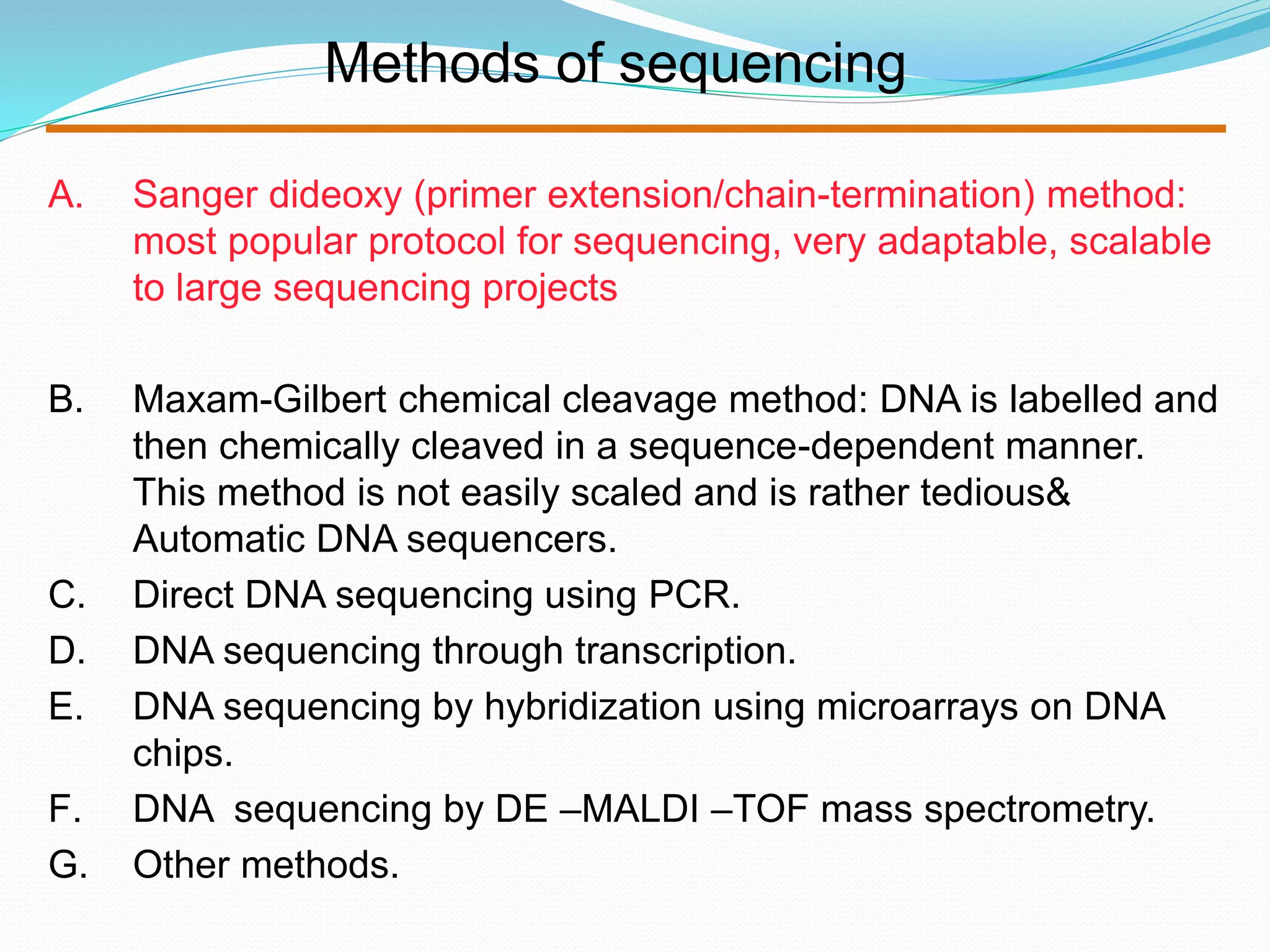 Methods of sequencing

A. Sanger dideoxy (primer extension/chain-termination) method: most popular protocol for sequencing, very adaptable, scalable to large sequencing projects

B. Maxam-Gilbert chemical cleavage method: DNA is labelled and then chemically cleaved in a sequence-dependent manner. This method is not easily scaled and is rather tedious& Automatic DNA sequencers.

C. Direct DNA sequencing using PCR.

D. DNA sequencing through transcription.

E. DNA sequencing by hybridization using microarrays on DNA chips.

F. DNA sequencing by DE –MALDI –TOF mass spectrometry.

G. Other methods.